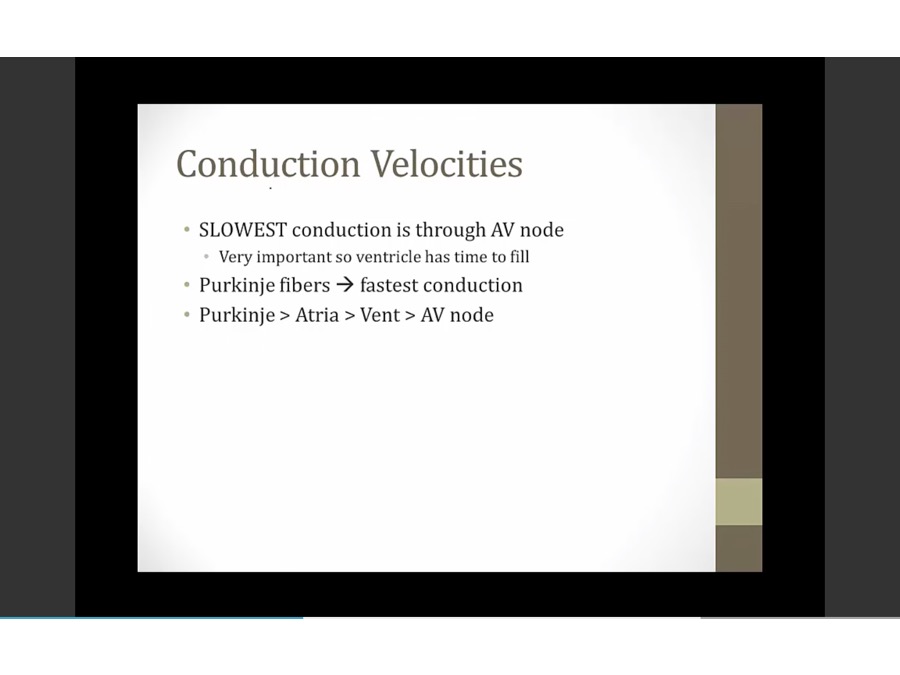 Conduction Velocities

• SLOWEST conduction is through AV node
  • Very important so ventricle has time to fill
• Purkinje fibers → fastest conduction
• Purkinje > Atria > Vent > AV node